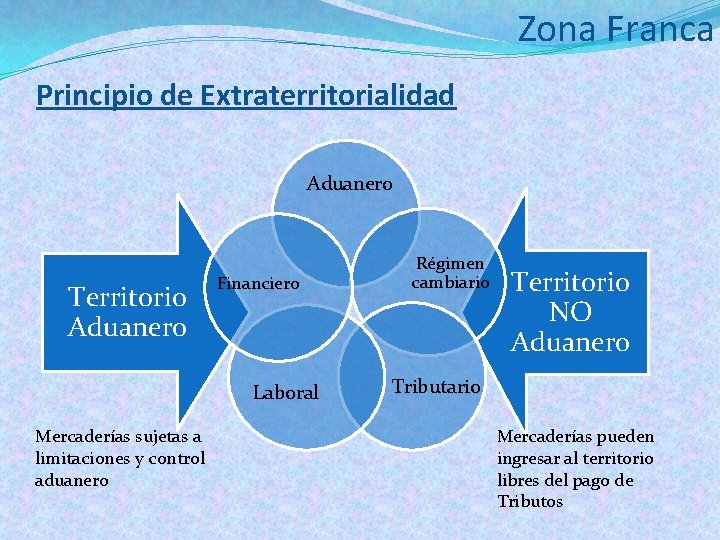 Zona Franca

Principio de Extraterritorialidad

Territorio Aduanero

Aduanero

Financiero

Régimen cambiario

Laboral

Tributario

Territorio NO Aduanero

Mercaderías sujetas a limitaciones y control aduanero

Mercaderías pueden ingresar al territorio libres del pago de Tributos